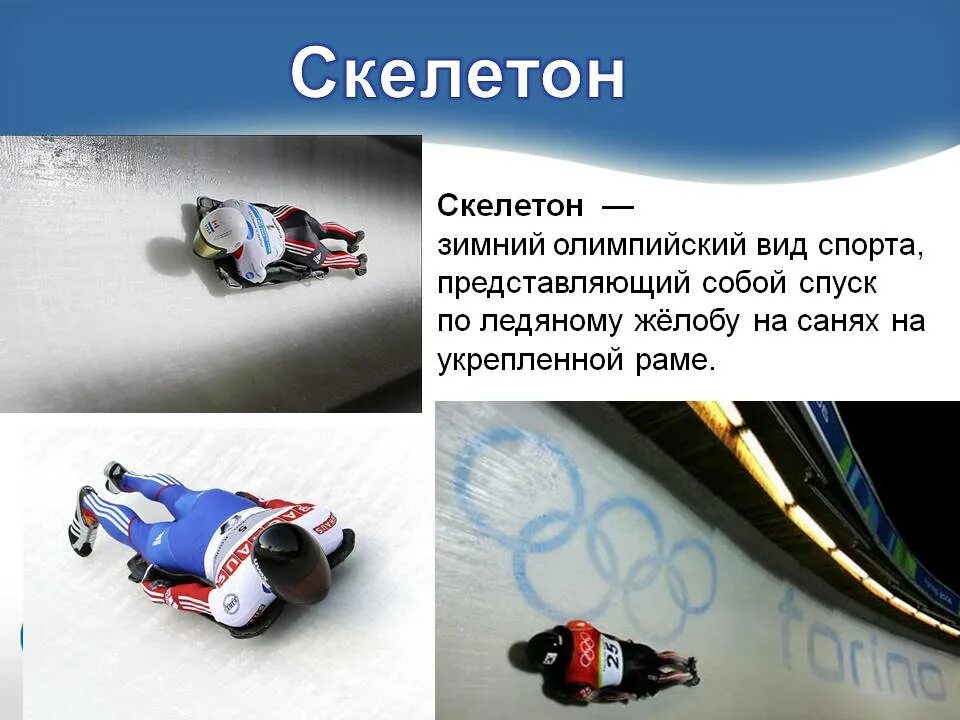 Скелетон

Скелетон — зимний олимпийский вид спорта, представляющий собой спуск по ледяному жёлобу на санях на укрепленной раме.

torino

25